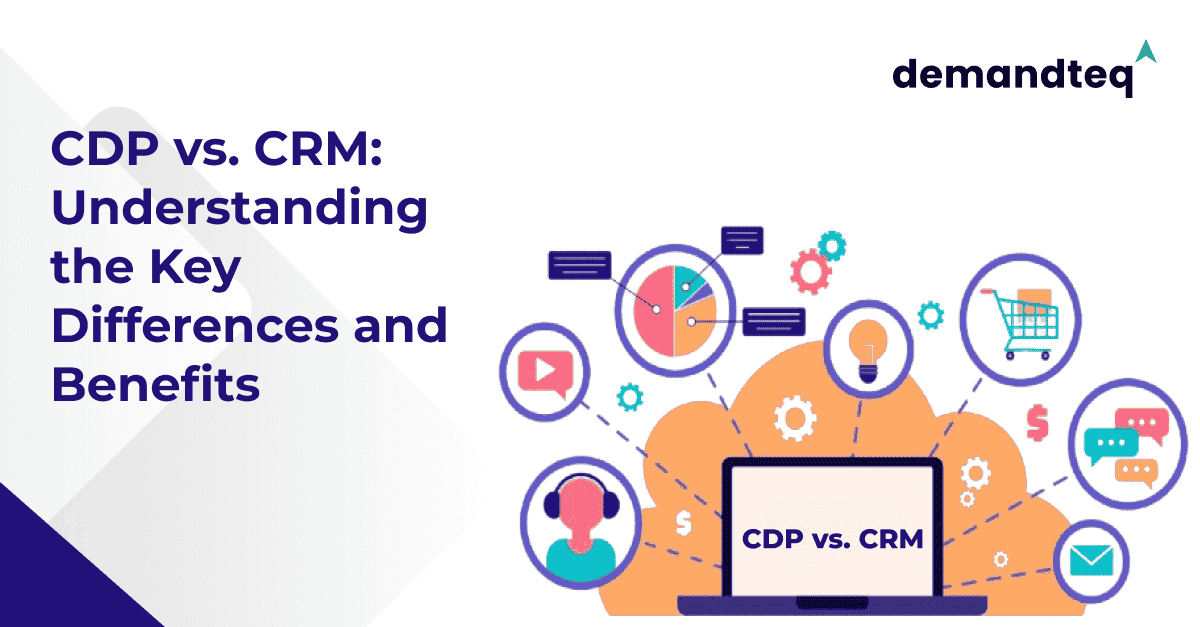 demandteq

CDP vs. CRM: Understanding the Key Differences and Benefits

CDP vs. CRM